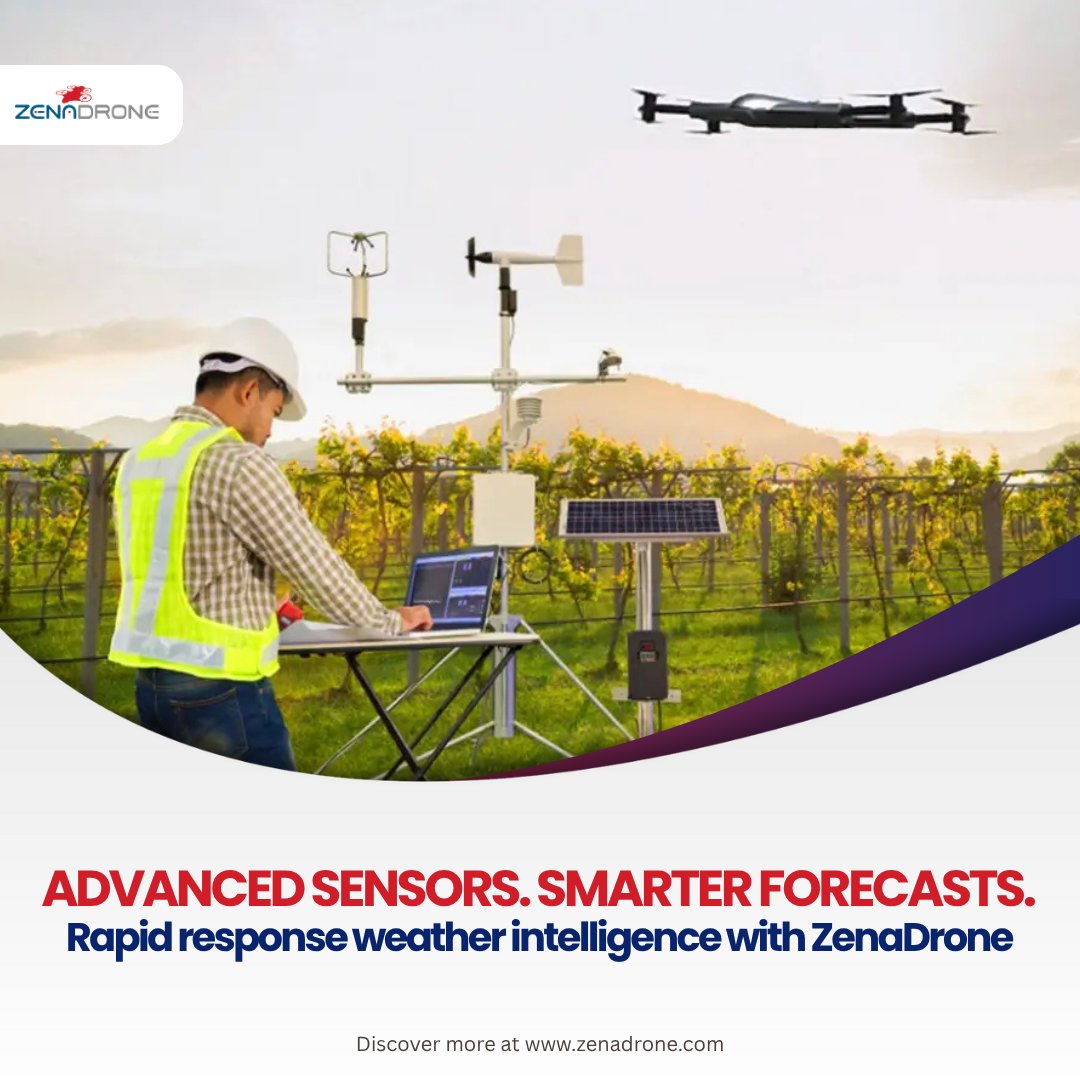 ZENADRONE

ADVANCED SENSORS. SMARTER FORECASTS.
Rapid response weather intelligence with ZenaDrone

Discover more at www.zenadrone.com